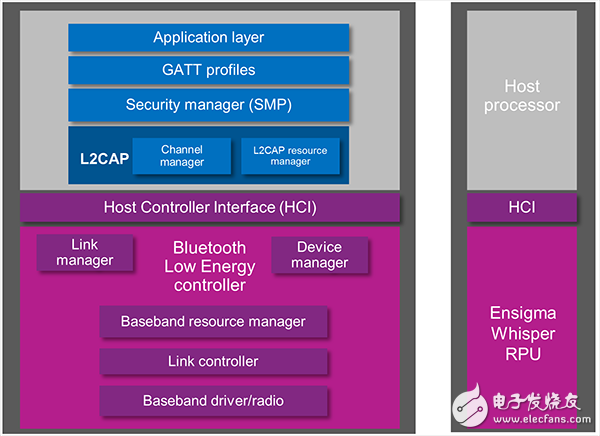 Application layer

GATT profiles

Security manager (SMP)

L2CAP

Channel manager

L2CAP resource manager

Host Controller Interface (HCI)

Link manager

Bluetooth Low Energy controller

Device manager

Baseband resource manager

Link controller

Baseband driver/radio

Host processor

HCI

Ensigma Whisper RPU

电子发烧友
www.elecfans.com